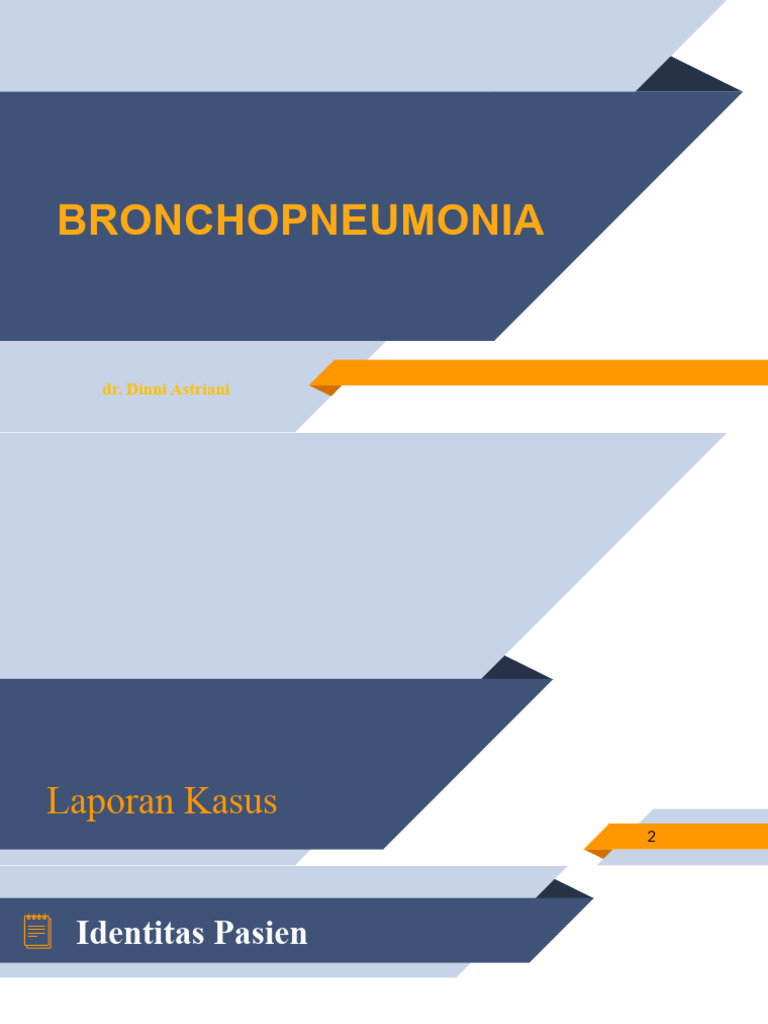 BRONCHOPNEUMONIA

dr. Dinni Astriani

Laporan Kasus

2

Identitas Pasien